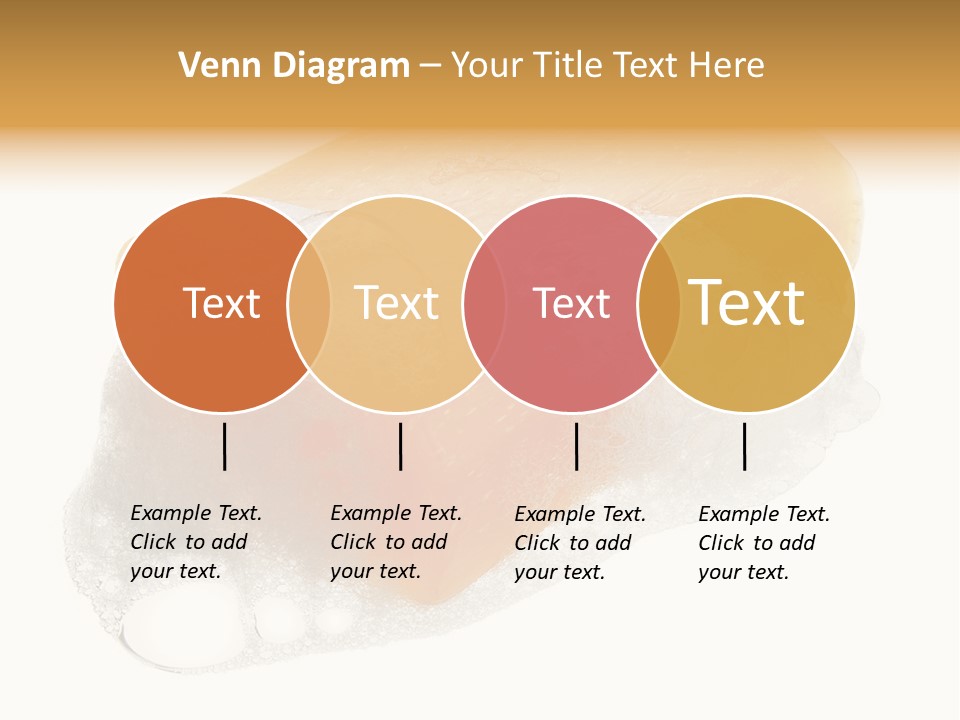 Venn Diagram – Your Title Text Here

Text

Text

Text

Text

Example Text. Click to add your text.

Example Text. Click to add your text.

Example Text. Click to add your text.

Example Text. Click to add your text.